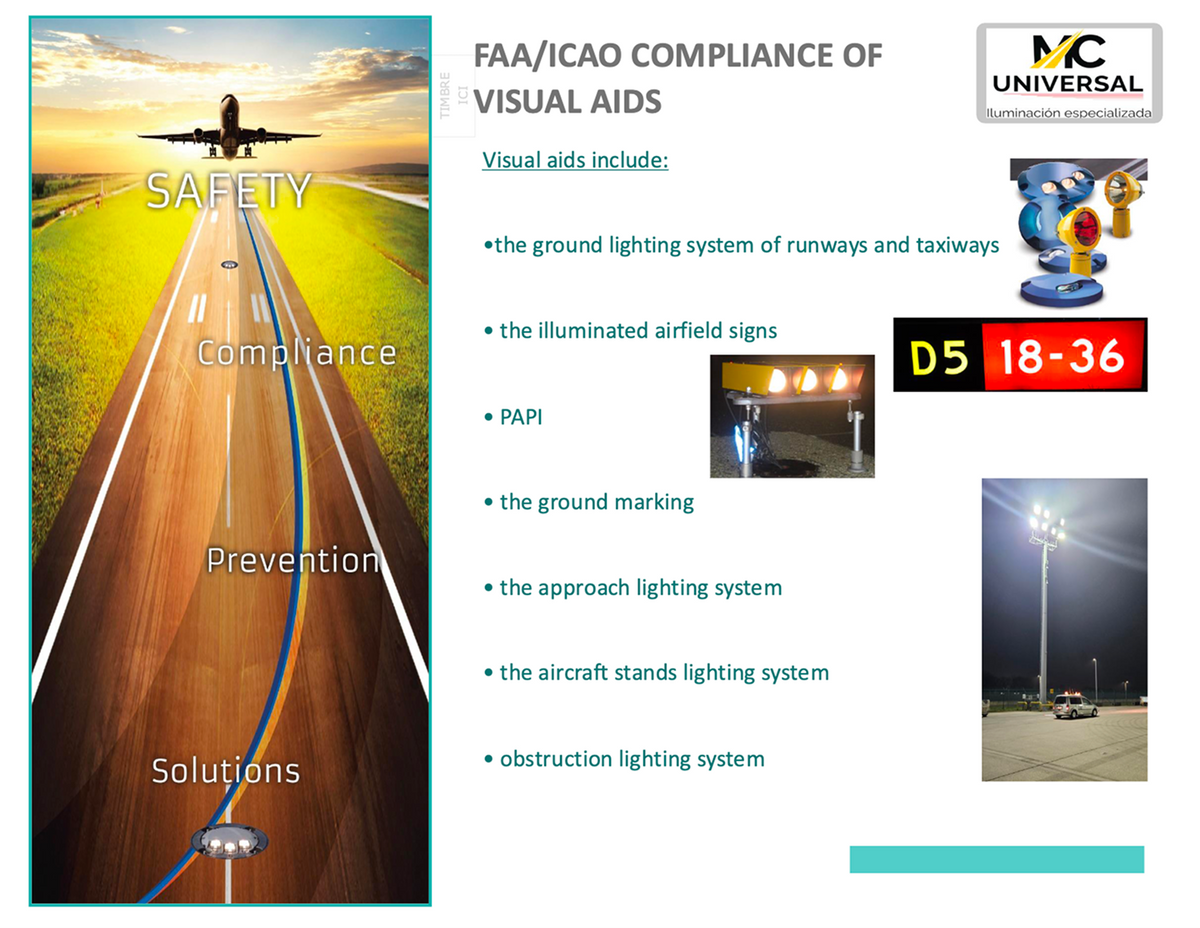 SAFETY

Compliance

Prevention

Solutions

TIMBRE ICI

FAA/ICAO COMPLIANCE OF VISUAL AIDS

MC UNIVERSAL
Iluminación especializada

Visual aids include:

•the ground lighting system of runways and taxiways

• the illuminated airfield signs

D5 18-36

• PAPI

• the ground marking

• the approach lighting system

• the aircraft stands lighting system

• obstruction lighting system